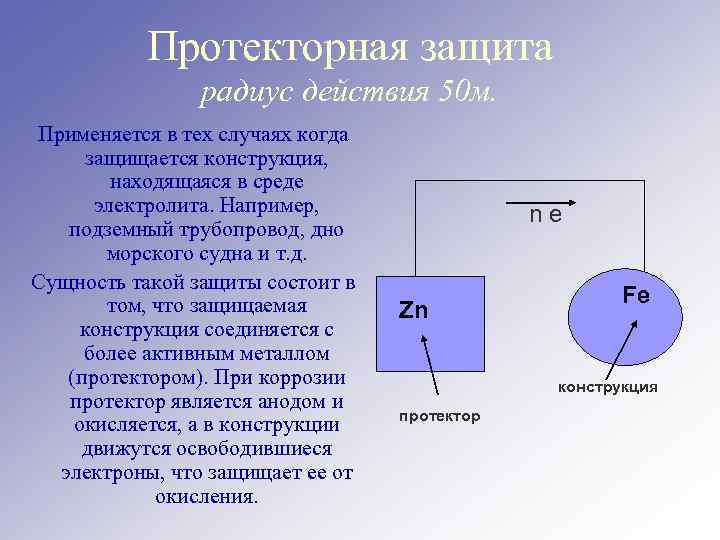 Протекторная защита
радиус действия 50м.

Применяется в тех случаях когда защищается конструкция, находящаяся в среде электролита. Например, подземный трубопровод, дно морского судна и т.д.

Сущность такой защиты состоит в том, что защищаемая конструкция соединяется с более активным металлом (протектором). При коррозии протектор является анодом и окисляется, а в конструкции движутся освободившиеся электроны, что защищает ее от окисления.

n e

Zn

Fe

конструкция

протектор